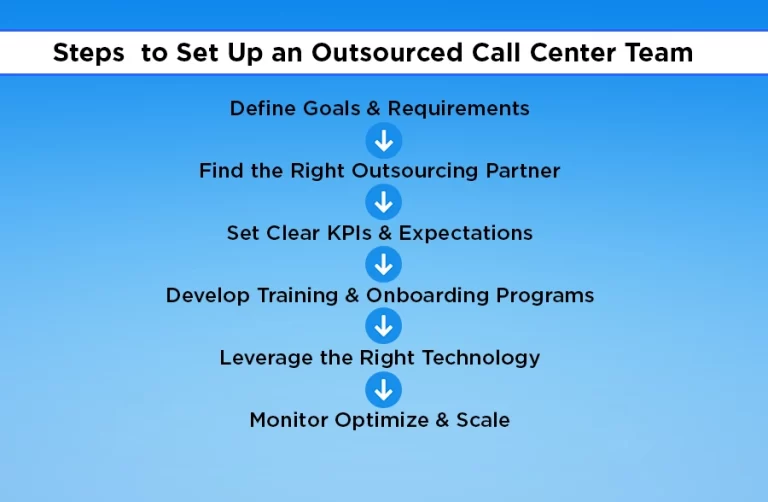 Steps to Set Up an Outsourced Call Center Team

Define Goals & Requirements

Find the Right Outsourcing Partner

Set Clear KPIs & Expectations

Develop Training & Onboarding Programs

Leverage the Right Technology

Monitor Optimize & Scale